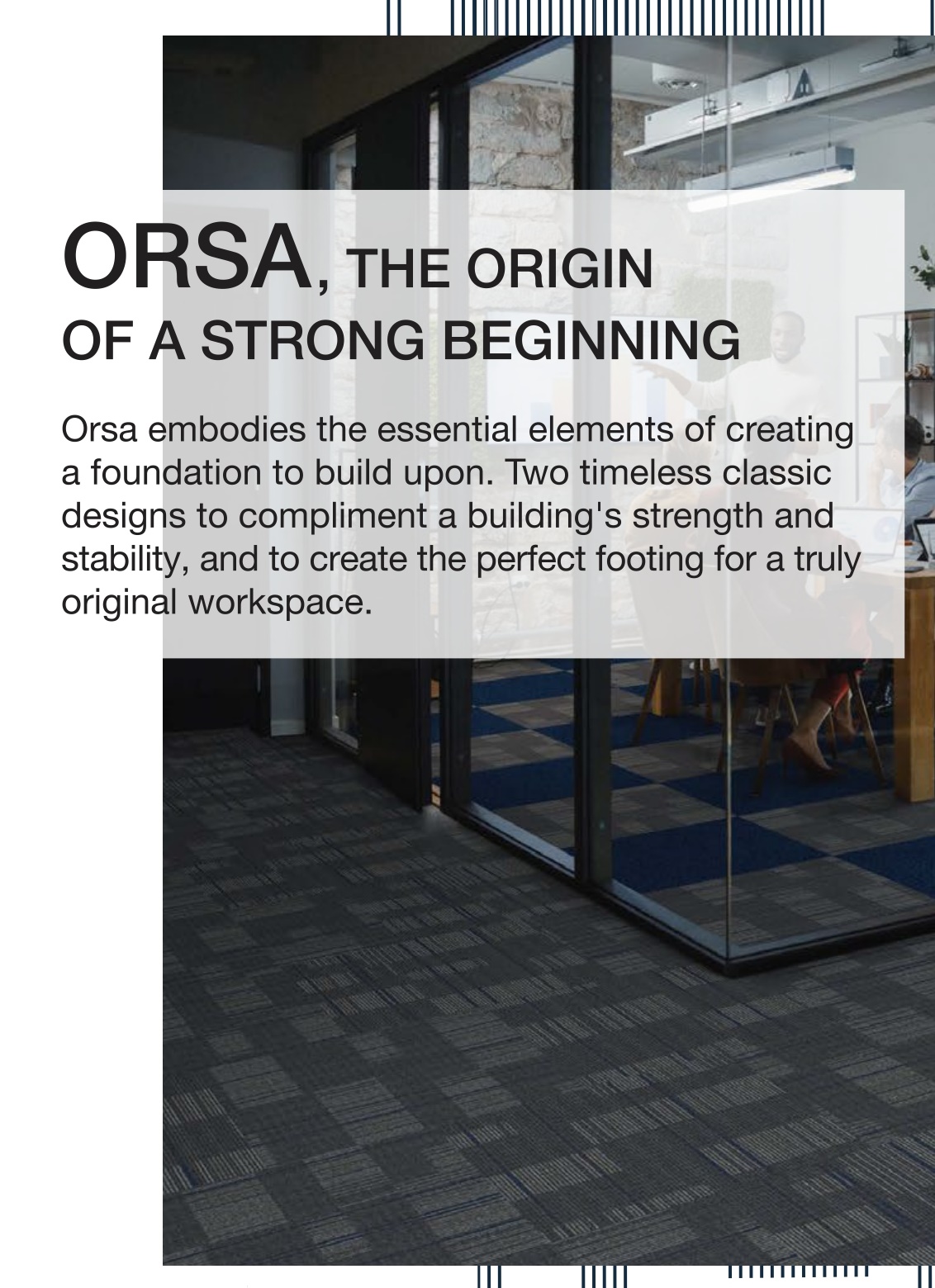 ORSA, THE ORIGIN OF A STRONG BEGINNING

Orsa embodies the essential elements of creating a foundation to build upon. Two timeless classic designs to compliment a building's strength and stability, and to create the perfect footing for a truly original workspace.